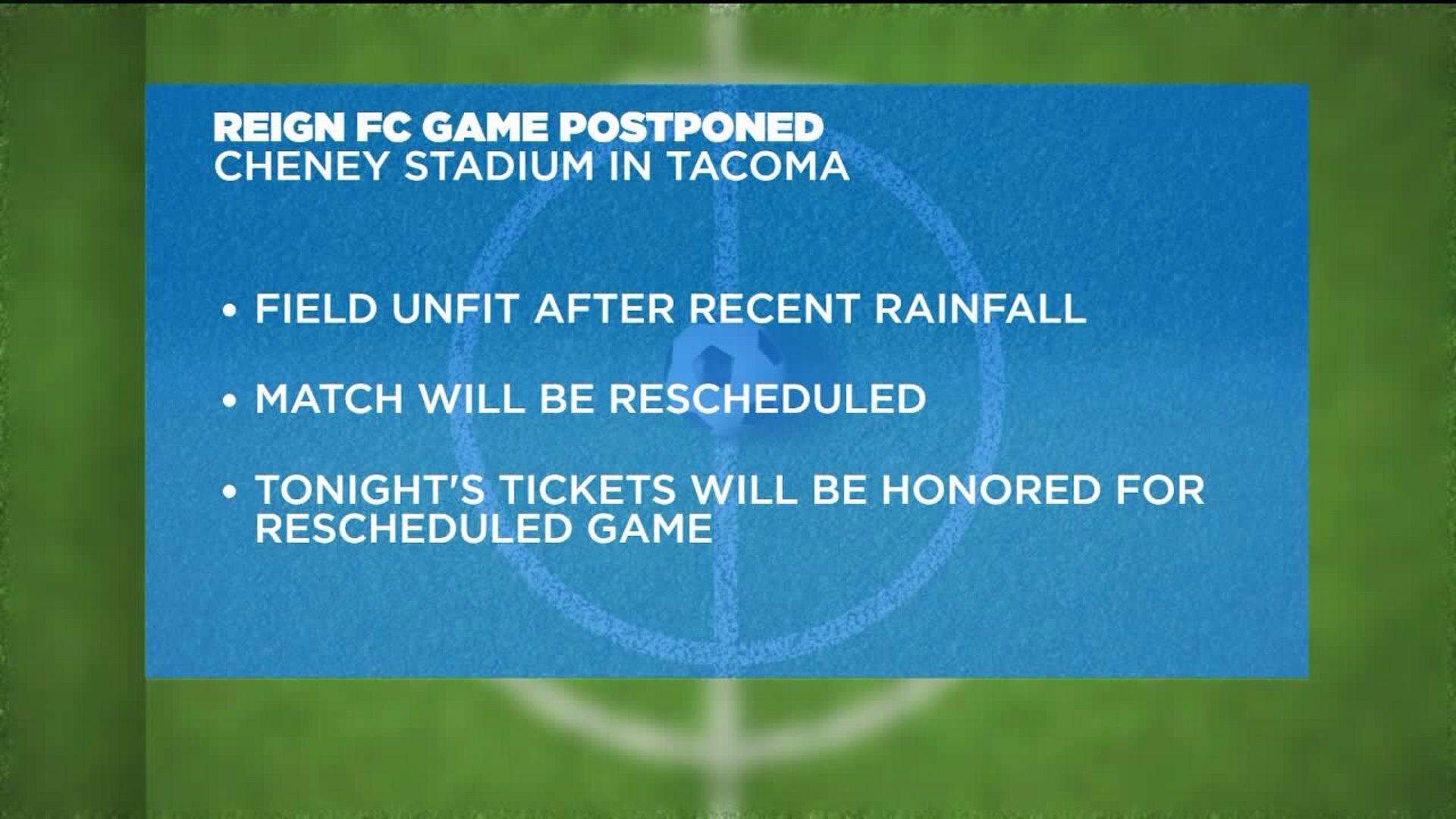 REIGN FC GAME POSTPONED
CHENEY STADIUM IN TACOMA

• FIELD UNFIT AFTER RECENT RAINFALL

• MATCH WILL BE RESCHEDULED

• TONIGHT'S TICKETS WILL BE HONORED FOR RESCHEDULED GAME